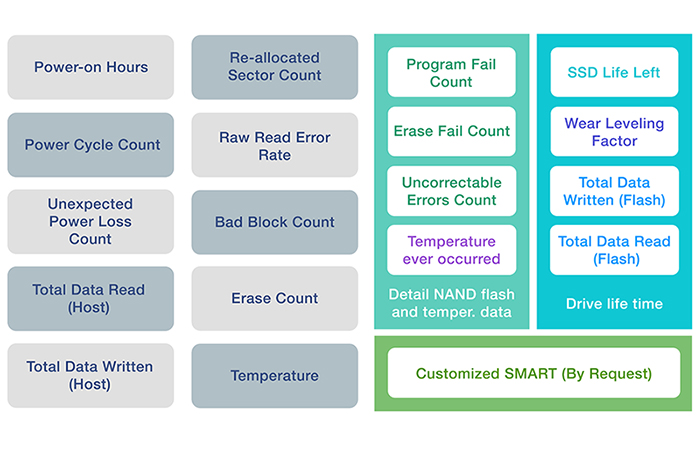 Power-on Hours

Power Cycle Count

Unexpected Power Loss Count

Total Data Read (Host)

Total Data Written (Host)

Re-allocated Sector Count

Raw Read Error Rate

Bad Block Count

Erase Count

Temperature

Program Fail Count

Erase Fail Count

Uncorrectable Errors Count

Temperature ever occurred

Detail NAND flash and temper. data

SSD Life Left

Wear Leveling Factor

Total Data Written (Flash)

Total Data Read (Flash)

Drive life time

Customized SMART (By Request)